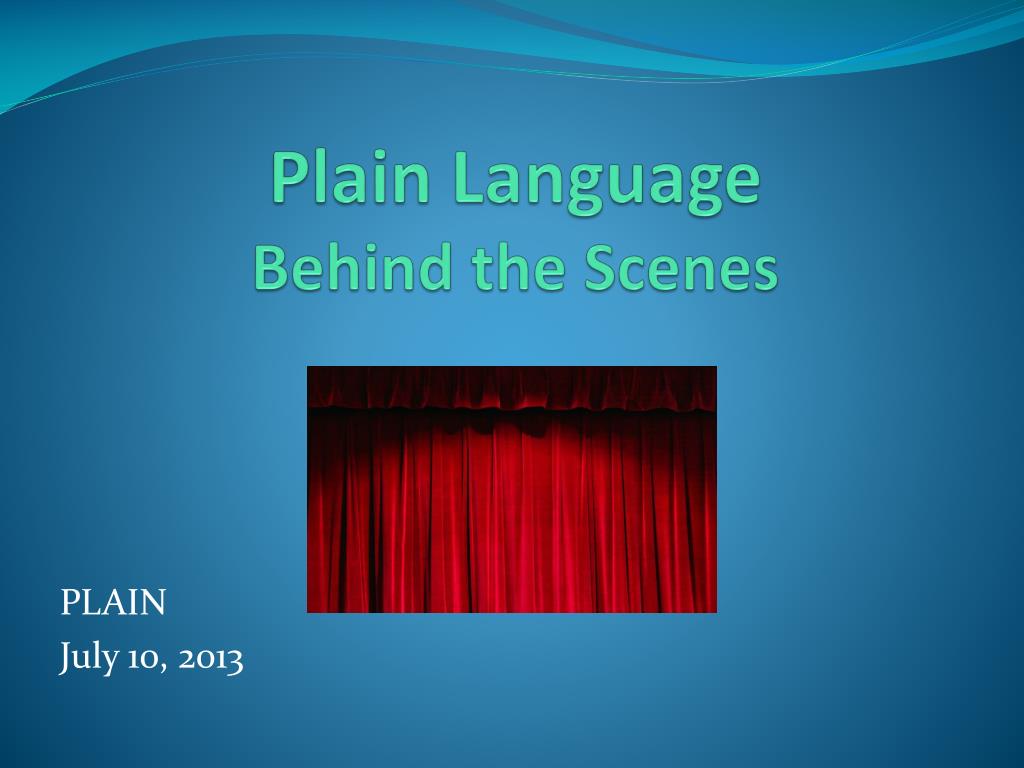 Plain Language
Behind the Scenes

PLAIN
July 10, 2013